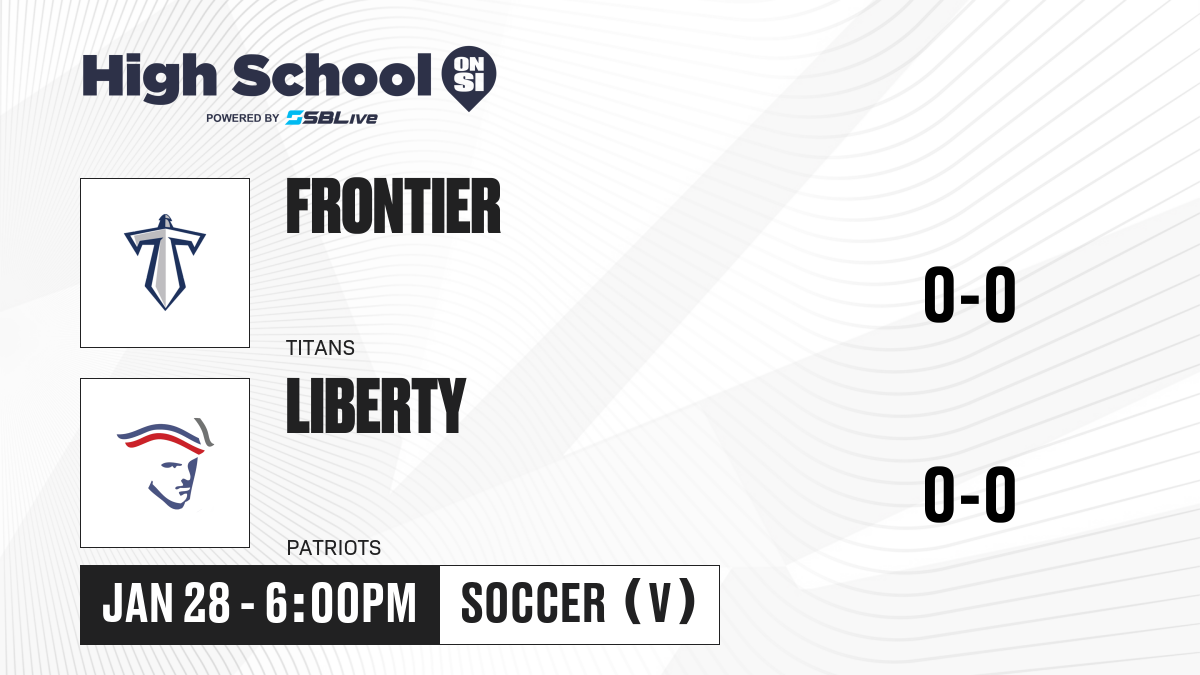 High School ON SI
POWERED BY SBLive

FRONTIER
TITANS
0-0

LIBERTY
PATRIOTS
0-0

JAN 28 - 6:00PM
SOCCER (V)